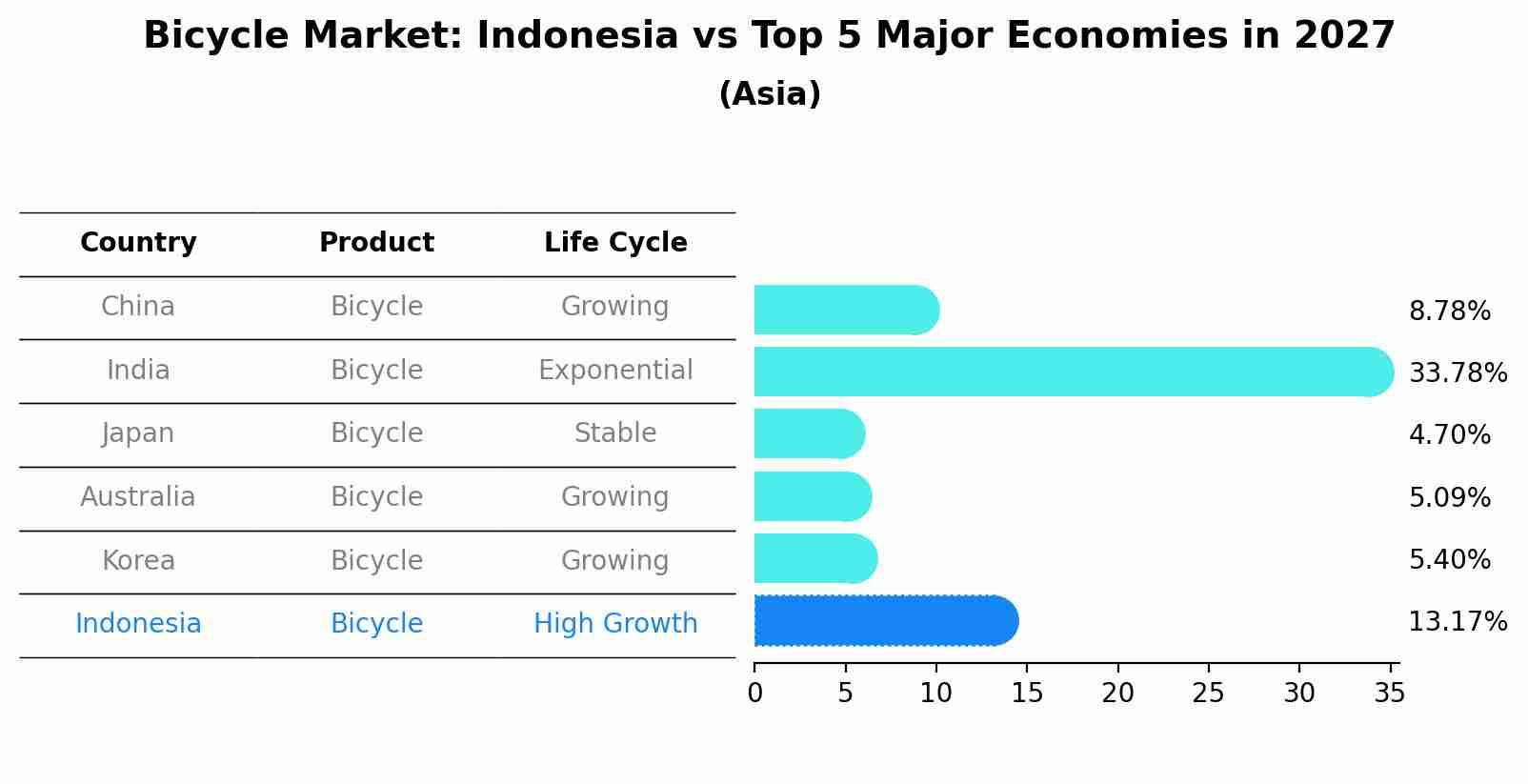 Bicycle Market: Indonesia vs Top 5 Major Economies in 2027
(Asia)

| Country | Product | Life Cycle |
|---|---|---|
| China | Bicycle | Growing |
| India | Bicycle | Exponential |
| Japan | Bicycle | Stable |
| Australia | Bicycle | Growing |
| Korea | Bicycle | Growing |
| Indonesia | Bicycle | High Growth |

8.78%
33.78%
4.70%
5.09%
5.40%
13.17%

0 5 10 15 20 25 30 35